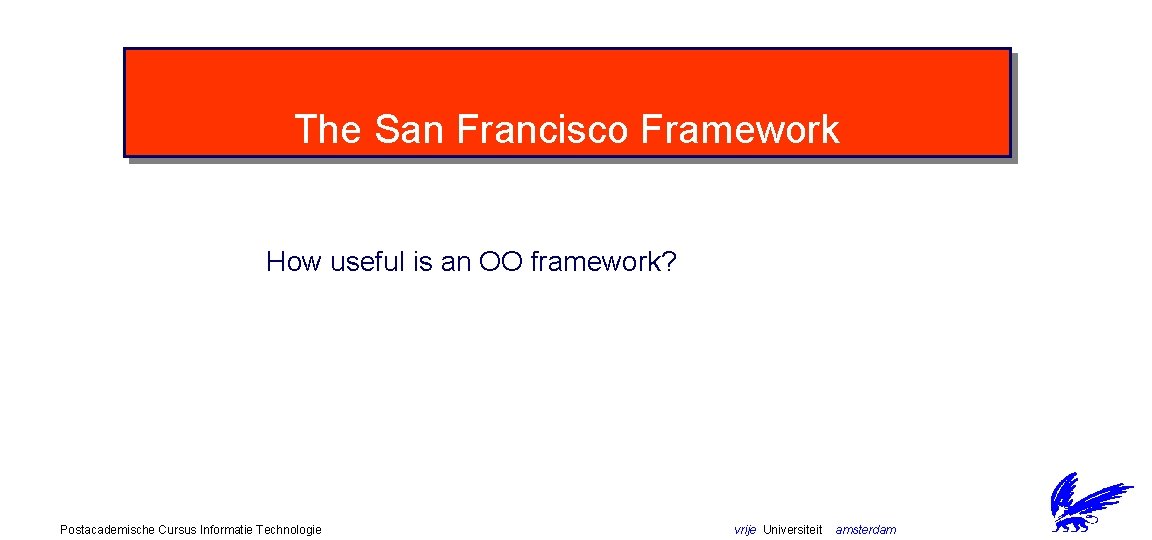 The San Francisco Framework

How useful is an OO framework?

Postacademische Cursus Informatie Technologie

vrije Universiteit amsterdam